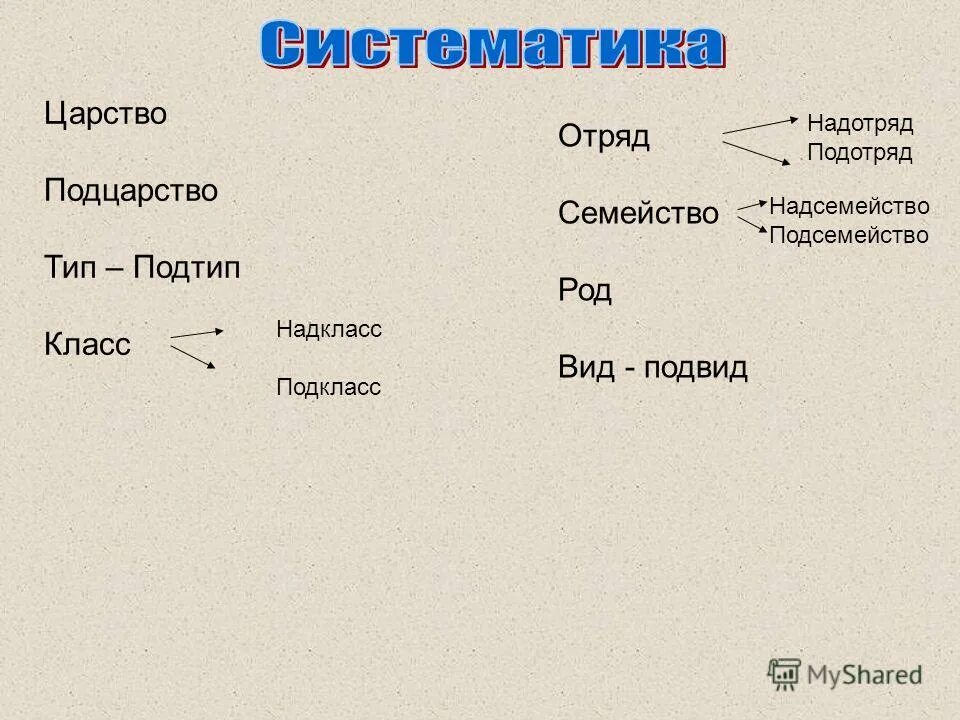 Систематика

Царство

Подцарство

Тип – Подтип

Класс

Надкласс

Подкласс

Отряд

Надотряд
Подотряд

Семейство

Надсемейство
Подсемейство

Род

Вид - подвид

MyShared